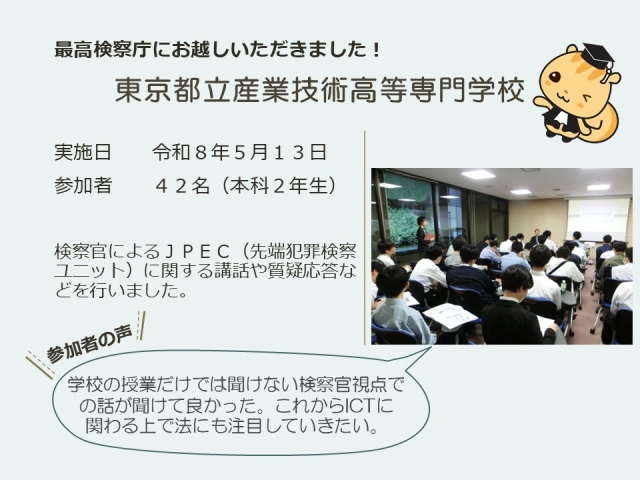 最高検察庁にお越しいただきました！

東京都立産業技術高等専門学校

実施日　令和８年５月１３日

参加者　４２名（本科２年生）

検察官によるＪＰＥＣ（先端犯罪検察ユニット）に関する講話や質疑応答などを行いました。

参加者の声

学校の授業だけでは聞けない検察官視点での話が聞けて良かった。これからICTに関わる上で法にも注目していきたい。